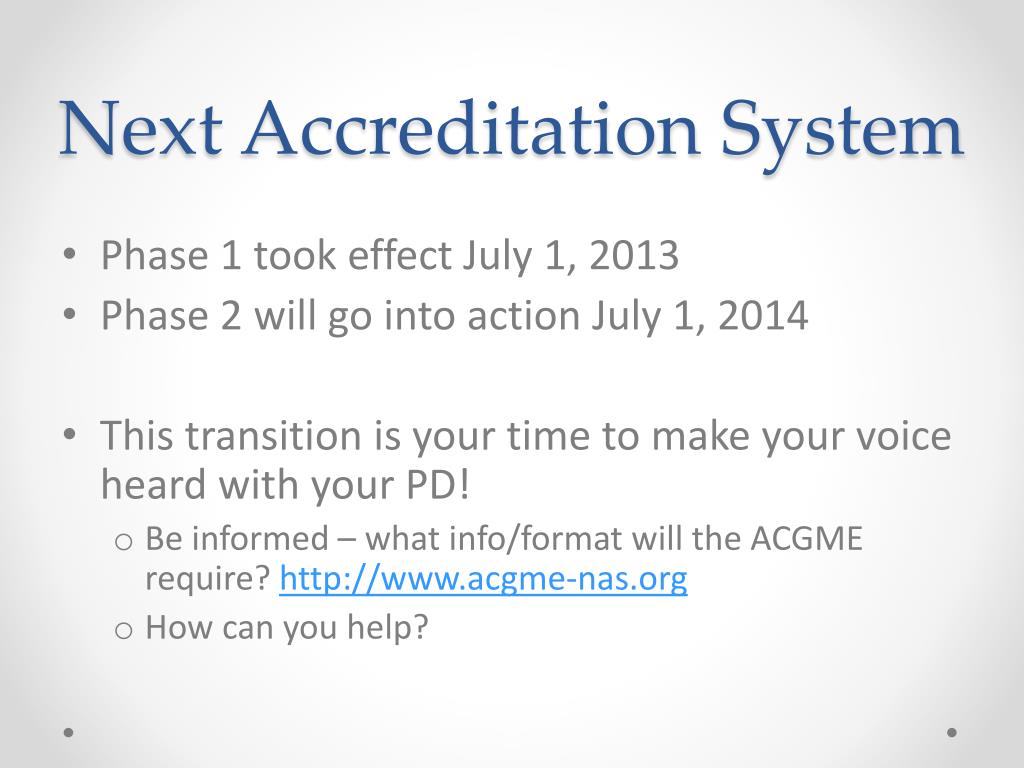 Next Accreditation System

• Phase 1 took effect July 1, 2013
• Phase 2 will go into action July 1, 2014

• This transition is your time to make your voice heard with your PD!
o Be informed – what info/format will the ACGME require? http://www.acgme-nas.org
o How can you help?